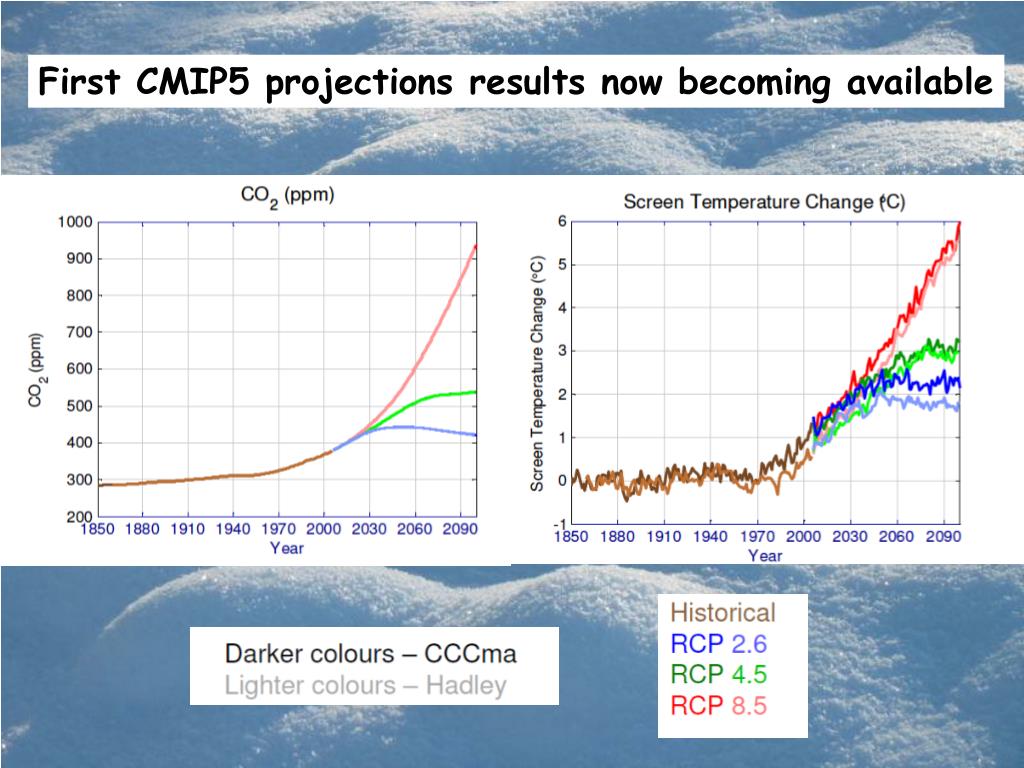 First CMIP5 projections results now becoming available

$CO_2$ (ppm)

1000
900
800
700
600
500
400
300
200

$CO_2$ (ppm)

1850 1880 1910 1940 1970 2000 2030 2060 2090
Year

Screen Temperature Change (°C)

6
5
4
3
2
1
0
-1

Screen Temperature Change (°C)

1850 1880 1910 1940 1970 2000 2030 2060 2090
Year

Darker colours – CCCma
Lighter colours – Hadley

Historical
RCP 2.6
RCP 4.5
RCP 8.5